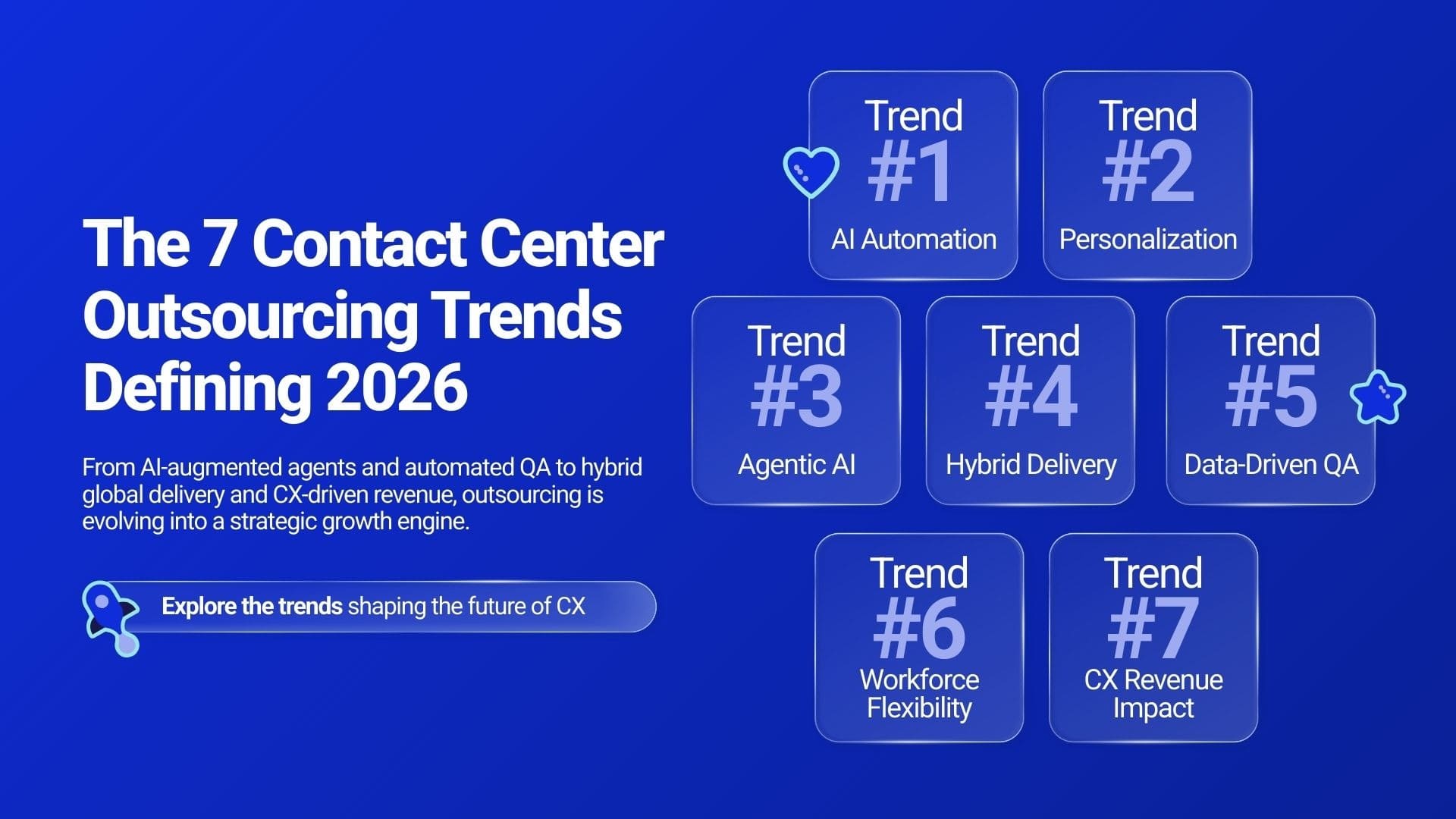 The 7 Contact Center Outsourcing Trends Defining 2026

From AI-augmented agents and automated QA to hybrid global delivery and CX-driven revenue, outsourcing is evolving into a strategic growth engine.

Explore the trends shaping the future of CX

Trend #1 AI Automation

Trend #2 Personalization

Trend #3 Agentic AI

Trend #4 Hybrid Delivery

Trend #5 Data-Driven QA

Trend #6 Workforce Flexibility

Trend #7 CX Revenue Impact